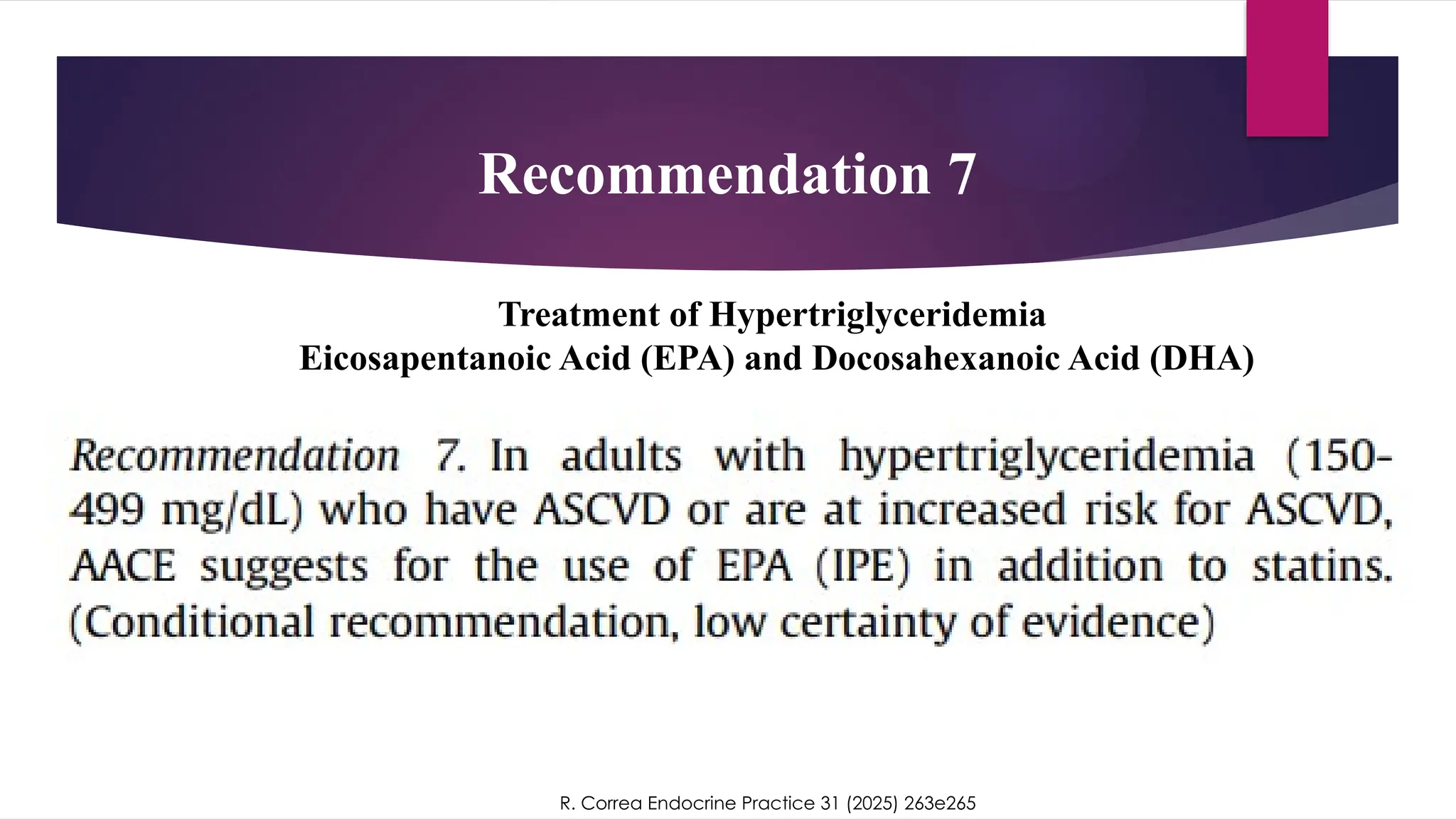 Recommendation 7

Treatment of Hypertriglyceridemia
Eicosapentanoic Acid (EPA) and Docosahexanoic Acid (DHA)

Recommendation 7. In adults with hypertriglyceridemia (150-499 mg/dL) who have ASCVD or are at increased risk for ASCVD, AACE suggests for the use of EPA (IPE) in addition to statins. (Conditional recommendation, low certainty of evidence)

R. Correa Endocrine Practice 31 (2025) 263e265